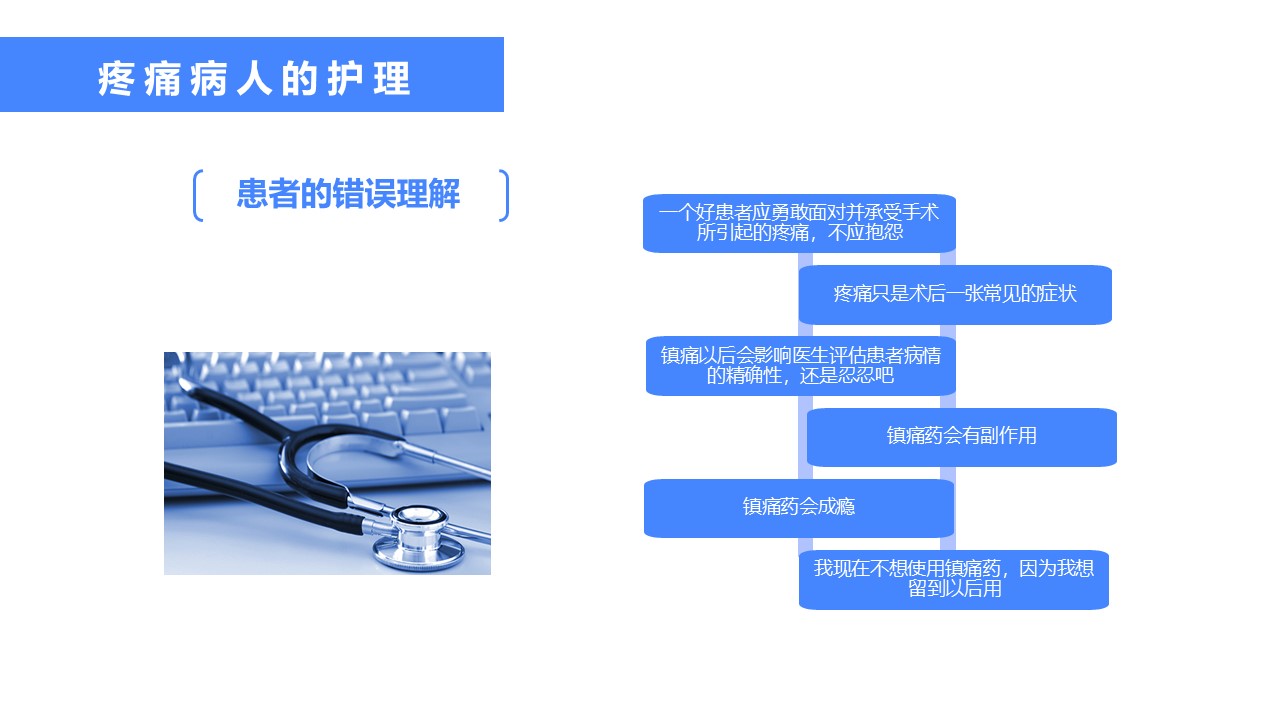 疼痛病人的护理

患者的错误理解

一个好患者应勇敢面对并承受手术所引起的疼痛，不应抱怨

疼痛只是术后一张常见的症状

镇痛以后会影响医生评估患者病情的精确性，还是忍忍吧

镇痛药会有副作用

镇痛药会成瘾

我现在不想使用镇痛药，因为我想留到以后用